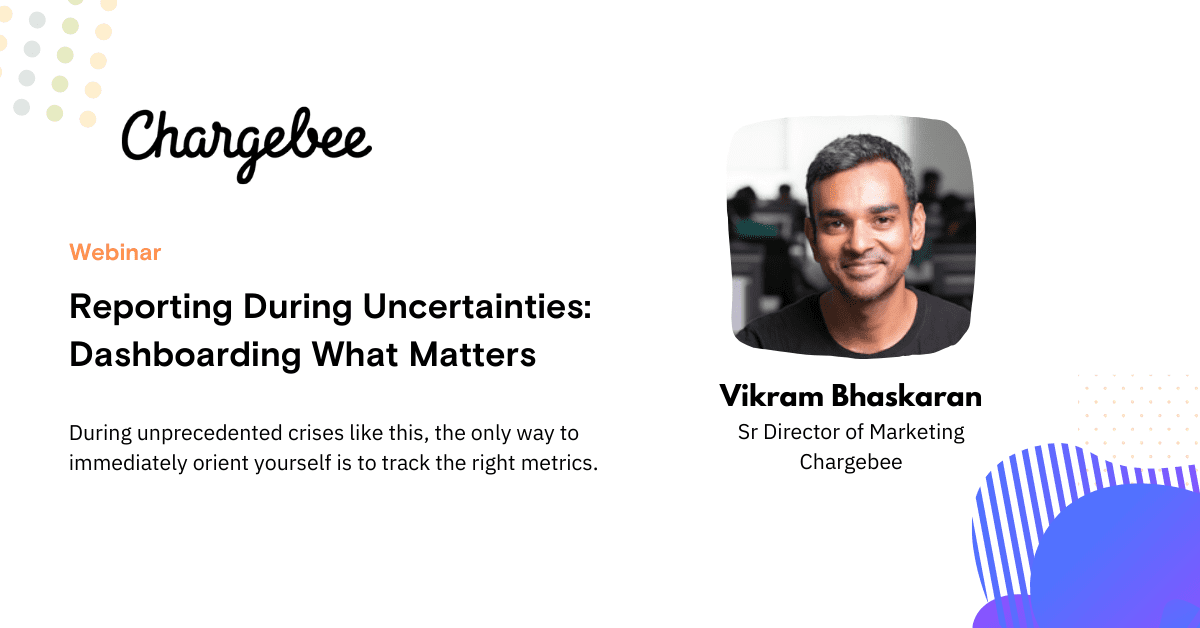 Chargebee

Webinar

Reporting During Uncertainties: Dashboarding What Matters

During unprecedented crises like this, the only way to immediately orient yourself is to track the right metrics.

Vikram Bhaskaran
Sr Director of Marketing
Chargebee